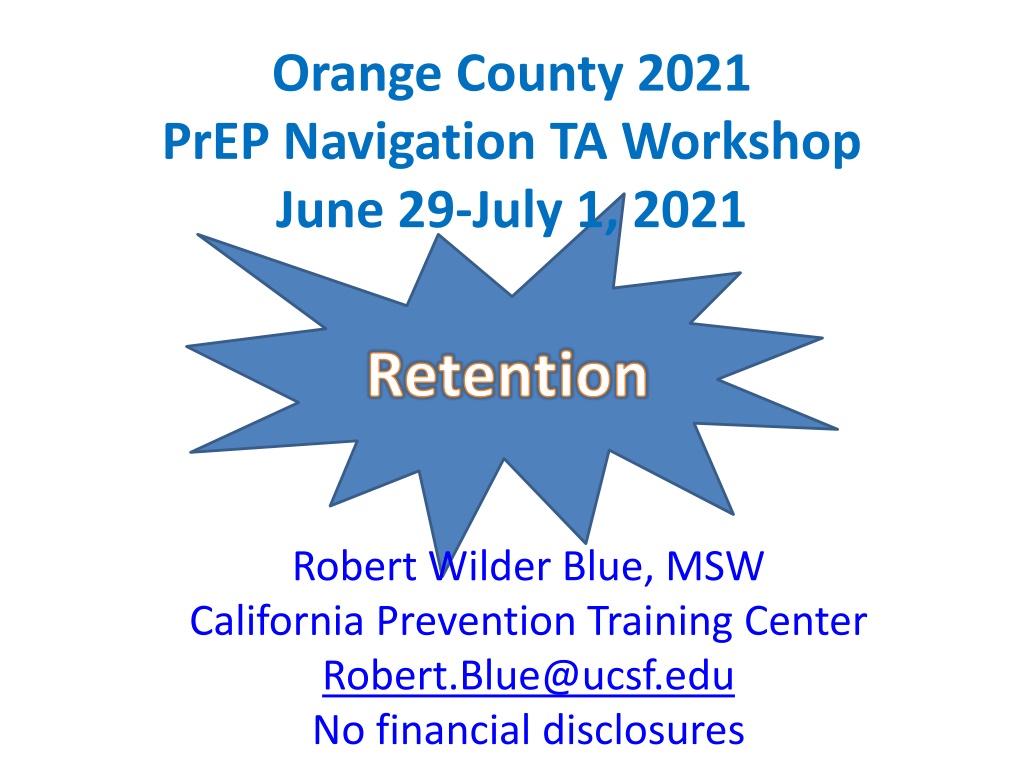 Orange County 2021
PrEP Navigation TA Workshop
June 29-July 1, 2021

Retention

Robert Wilder Blue, MSW
California Prevention Training Center
Robert.Blue@ucsf.edu
No financial disclosures